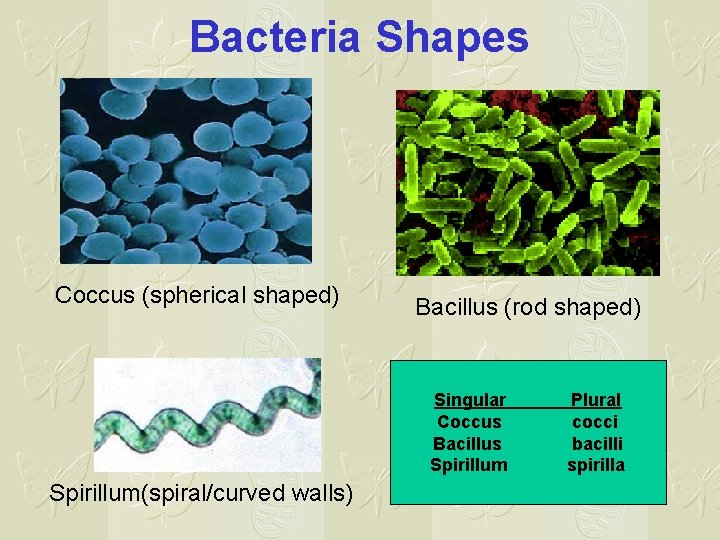 Bacteria Shapes

Coccus (spherical shaped)

Bacillus (rod shaped)

Spirillum(spiral/curved walls)

| Singular | Plural |
|---|---|
| Coccus | cocci |
| Bacillus | bacilli |
| Spirillum | spirilla |